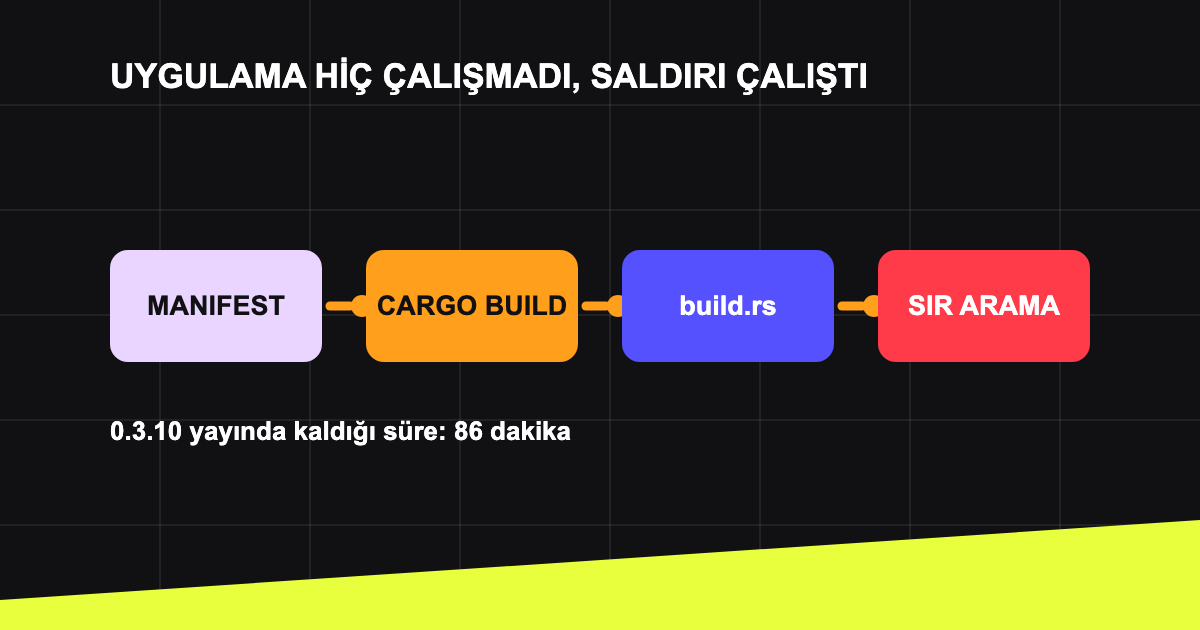 UYGULAMA HİÇ ÇALIŞMADI, SALDIRI ÇALIŞTI

MANIFEST

CARGO BUILD

build.rs

SIR ARAMA

0.3.10 yayında kaldığı süre: 86 dakika